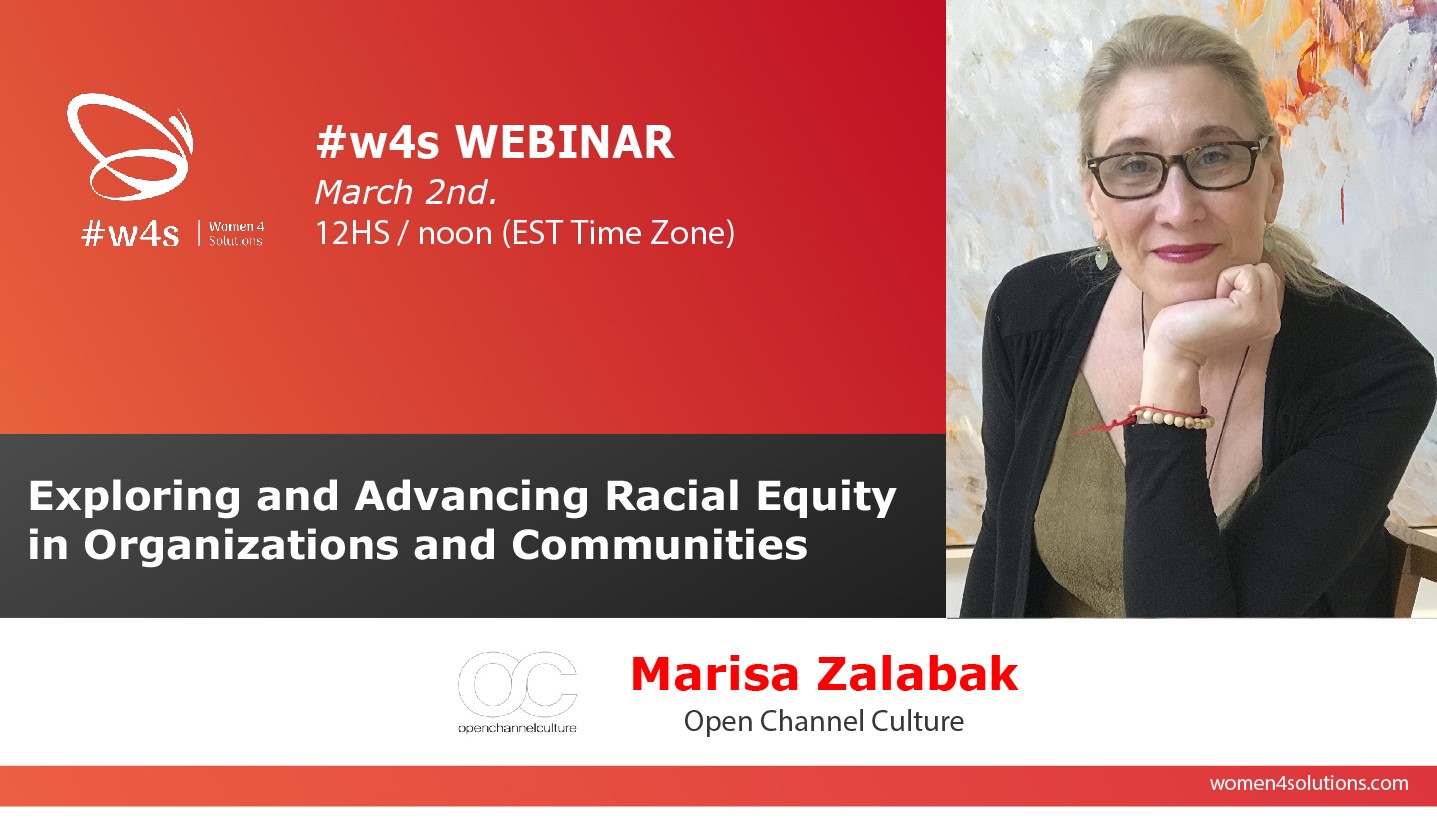 #w4s | Women 4 Solutions

#w4s WEBINAR
March 2nd.
12HS / noon (EST Time Zone)

Exploring and Advancing Racial Equity in Organizations and Communities

OC
openchannelculture

Marisa Zalabak
Open Channel Culture

women4solutions.com